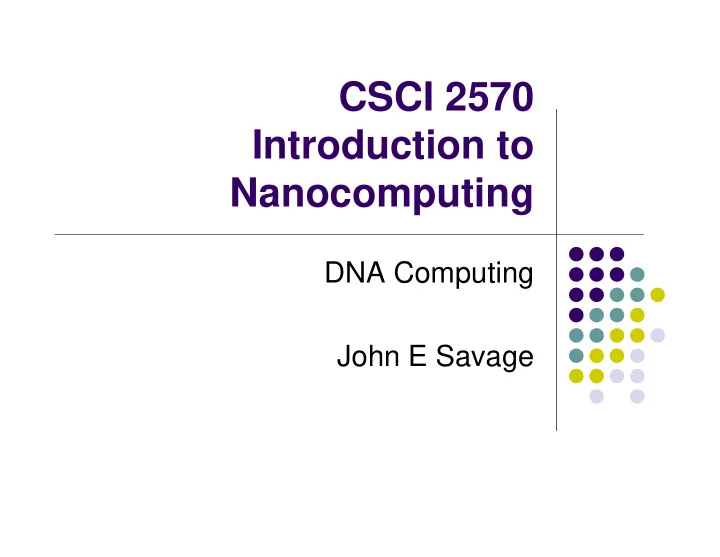 CSCI 2570 Introduction to Nanocomputing

DNA Computing

John E Savage